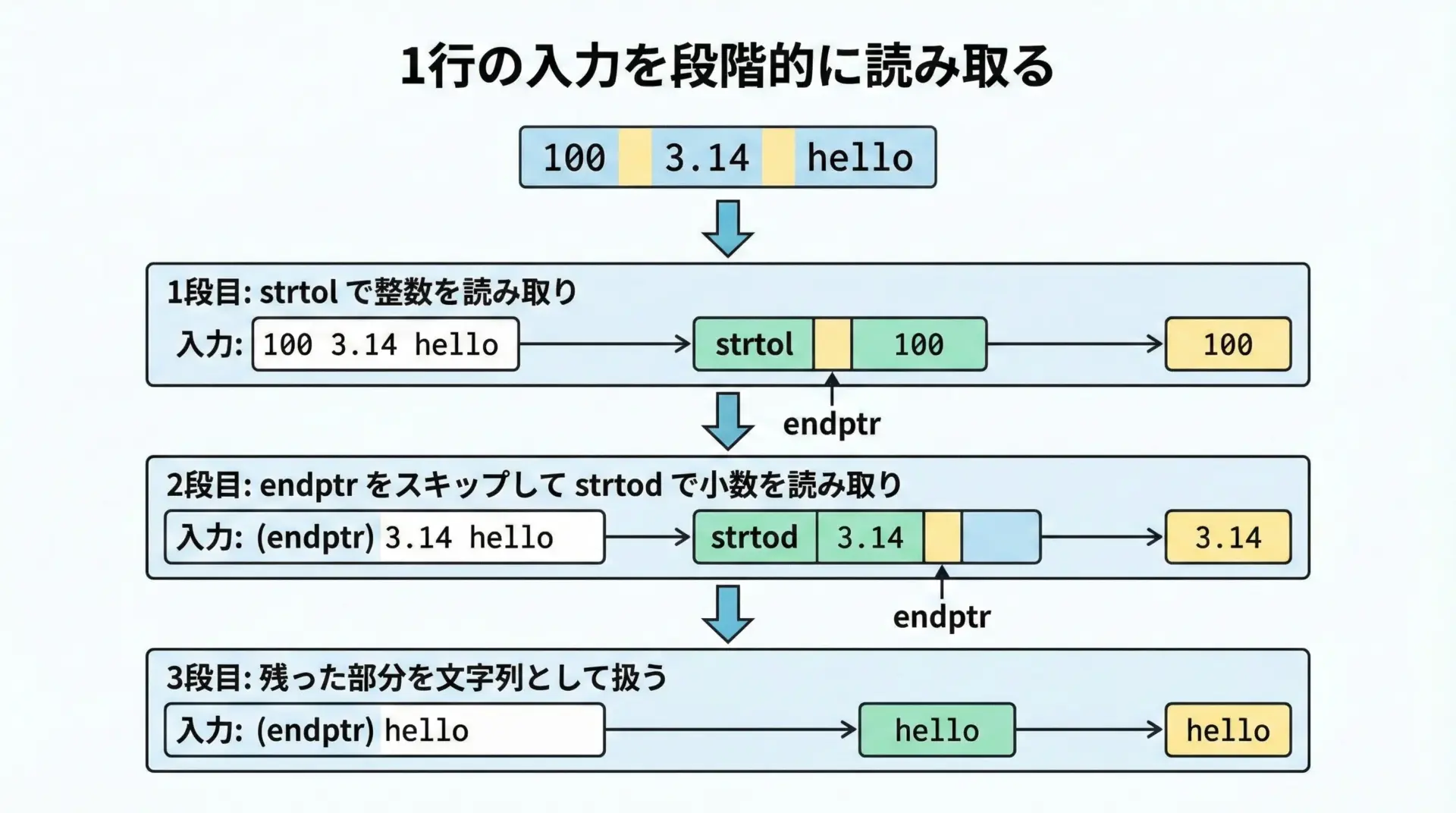 1行の入力を段階的に読み取る

100 3.14 hello

1段目: strtol で整数を読み取り

入力: 100 3.14 hello

strtol 100

100

endptr

2段目: endptr をスキップして strtod で小数を読み取り

入力: (endptr) 3.14 hello

strtod 3.14

3.14

endptr

3段目: 残った部分を文字列として扱う

入力: (endptr) hello

hello

hello